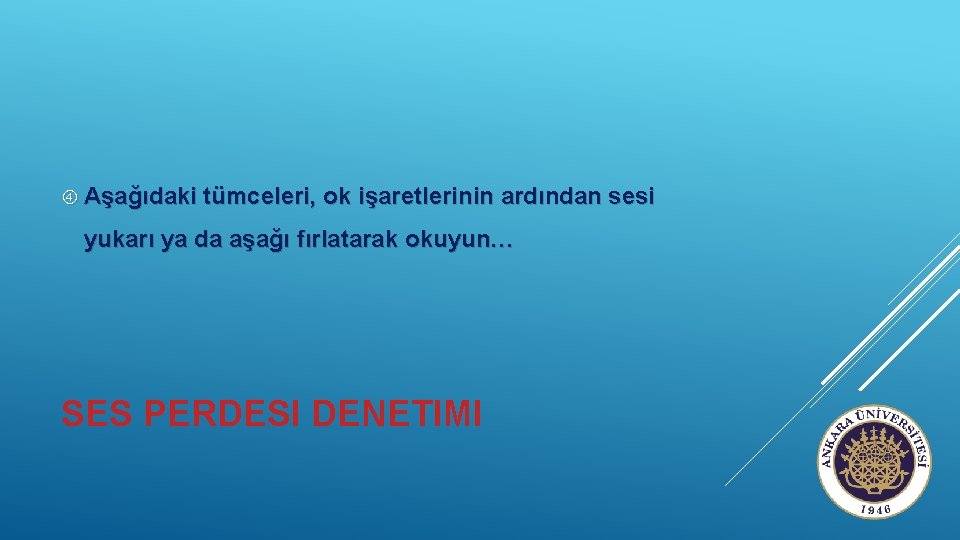 ④ Aşağıdaki tümceleri, ok işaretlerinin ardından sesi yukarı ya da aşağı fırlatarak okuyun…

SES PERDESI DENETIMI

ANKARA ÜNİVERSİTESİ
1946